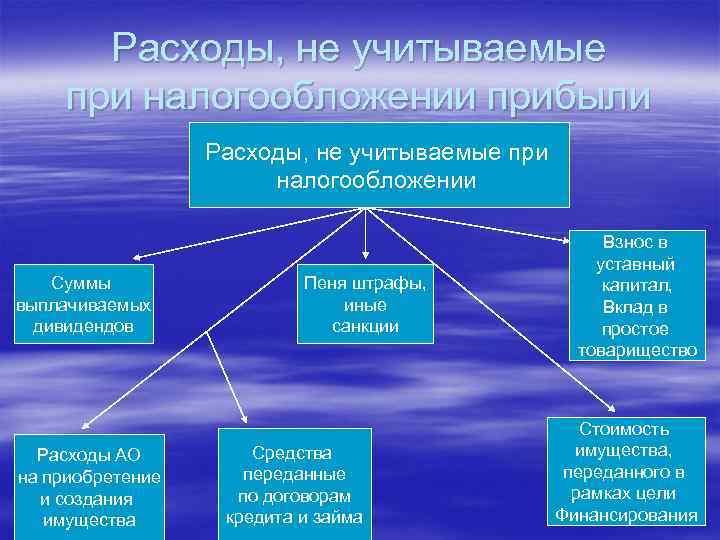 Расходы, не учитываемые при налогообложении прибыли

Расходы, не учитываемые при налогообложении

Суммы выплачиваемых дивидендов

Пеня штрафы, иные санкции

Взнос в уставный капитал, Вклад в простое товарищество

Расходы АО на приобретение и создания имущества

Средства переданные по договорам кредита и займа

Стоимость имущества, переданного в рамках цели Финансирования